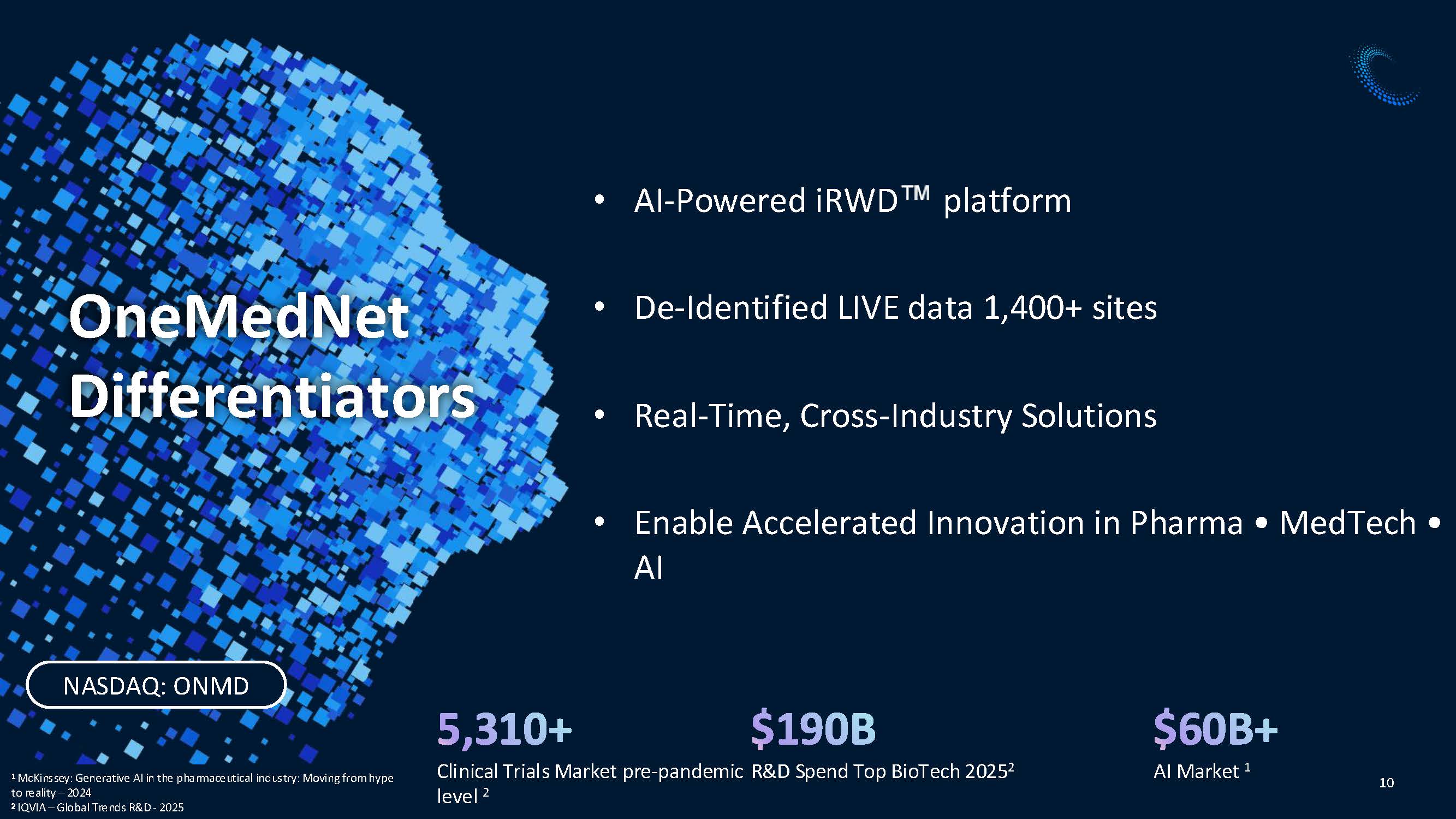 OneMedNet Differentiators

• AI-Powered iRWD™ platform

• De-Identified LIVE data 1,400+ sites

• Real-Time, Cross-Industry Solutions

• Enable Accelerated Innovation in Pharma • MedTech • AI

NASDAQ: ONMD

5,310+
Clinical Trials Market pre-pandemic level $^{2}$

$190B
R&D Spend Top BioTech 2025$^{2}$

$60B+
AI Market $^{1}$

$^{1}$ McKinssey: Generative AI in the pharmaceutical industry: Moving from hype to reality – 2024
$^{2}$ IQVIA – Global Trends R&D - 2025

10